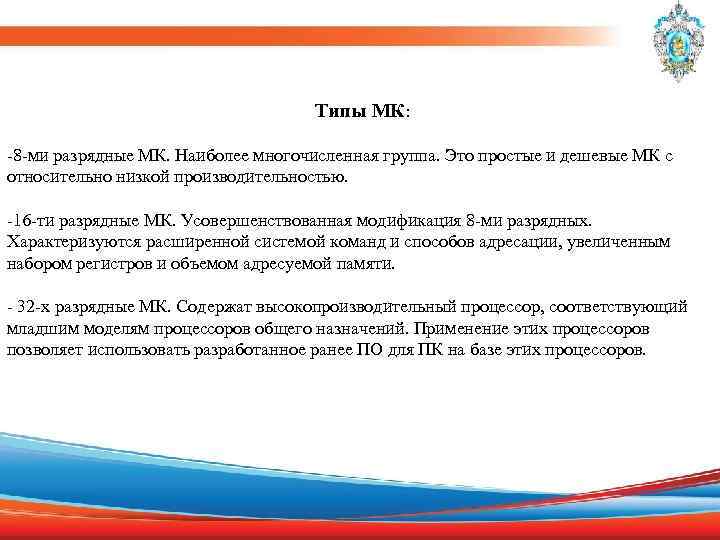 Типы МК:

-8-ми разрядные МК. Наиболее многочисленная группа. Это простые и дешевые МК с относительно низкой производительностью.

-16-ти разрядные МК. Усовершенствованная модификация 8-ми разрядных. Характеризуются расширенной системой команд и способов адресации, увеличенным набором регистров и объемом адресуемой памяти.

- 32-х разрядные МК. Содержат высокопроизводительный процессор, соответствующий младшим моделям процессоров общего назначений. Применение этих процессоров позволяет использовать разработанное ранее ПО для ПК на базе этих процессоров.